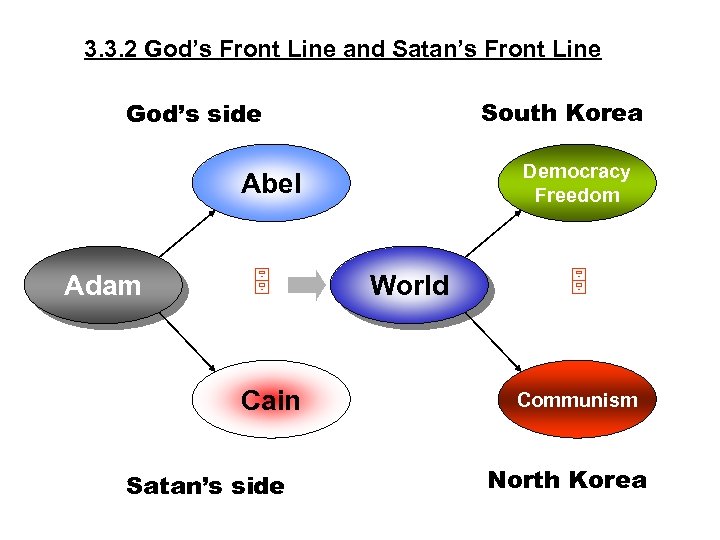 3.3.2 God's Front Line and Satan's Front Line

God's side

Abel

Adam

Cain

Satan's side

South Korea

Democracy Freedom

World

Communism

North Korea